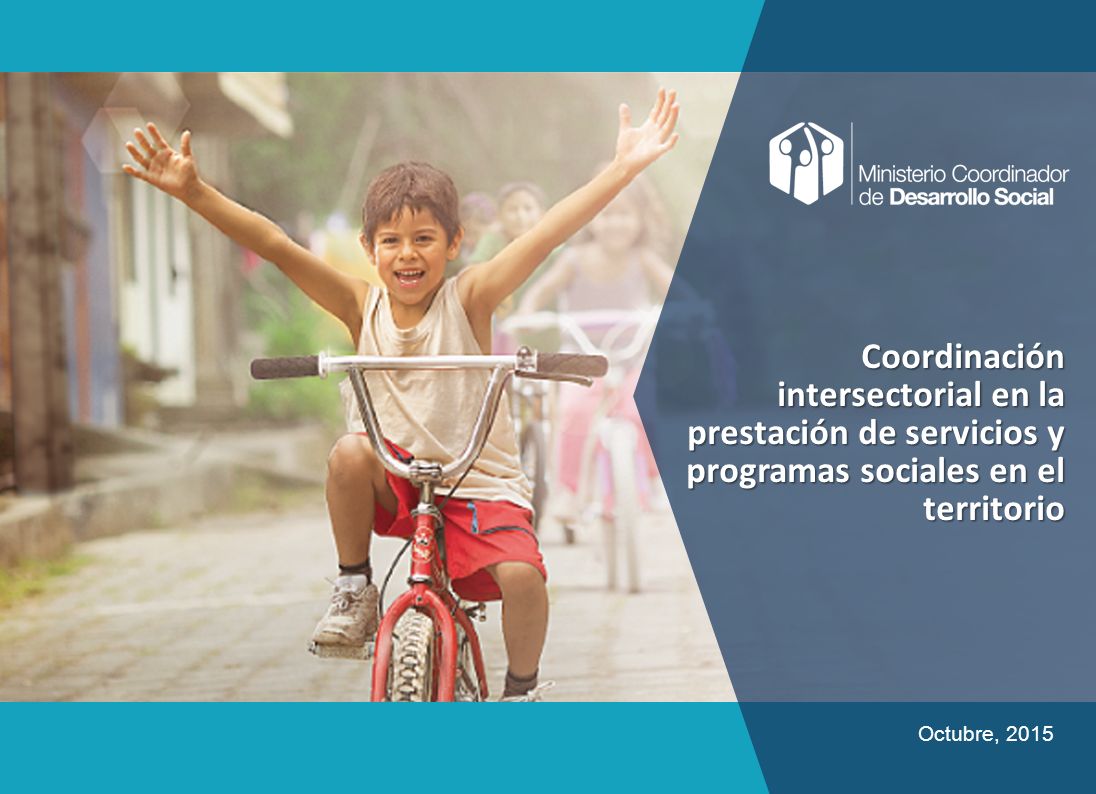 Ministerio Coordinador de Desarrollo Social

Coordinación intersectorial en la prestación de servicios y programas sociales en el territorio

Octubre, 2015